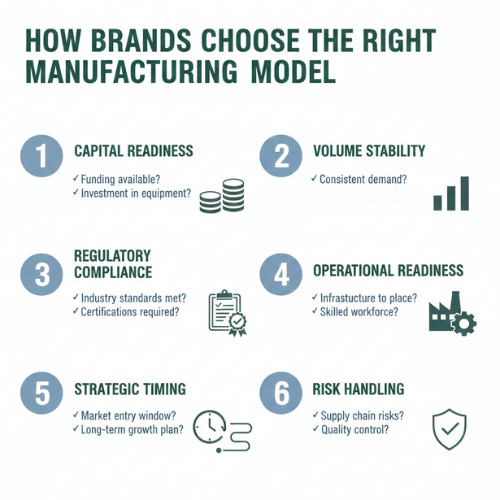 HOW BRANDS CHOOSE THE RIGHT MANUFACTURING MODEL

1 CAPITAL READINESS
✓ Funding available?
✓ Investment in equipment?

2 VOLUME STABILITY
✓ Consistent demand?

3 REGULATORY COMPLIANCE
✓ Industry standards met?
✓ Certifications required?

4 OPERATIONAL READINESS
✓ Infrastucture to place?
✓ Skilled workforce?

5 STRATEGIC TIMING
✓ Market entry window?
✓ Long-term growth plan?

6 RISK HANDLING
✓ Supply chain risks?
✓ Quality control?